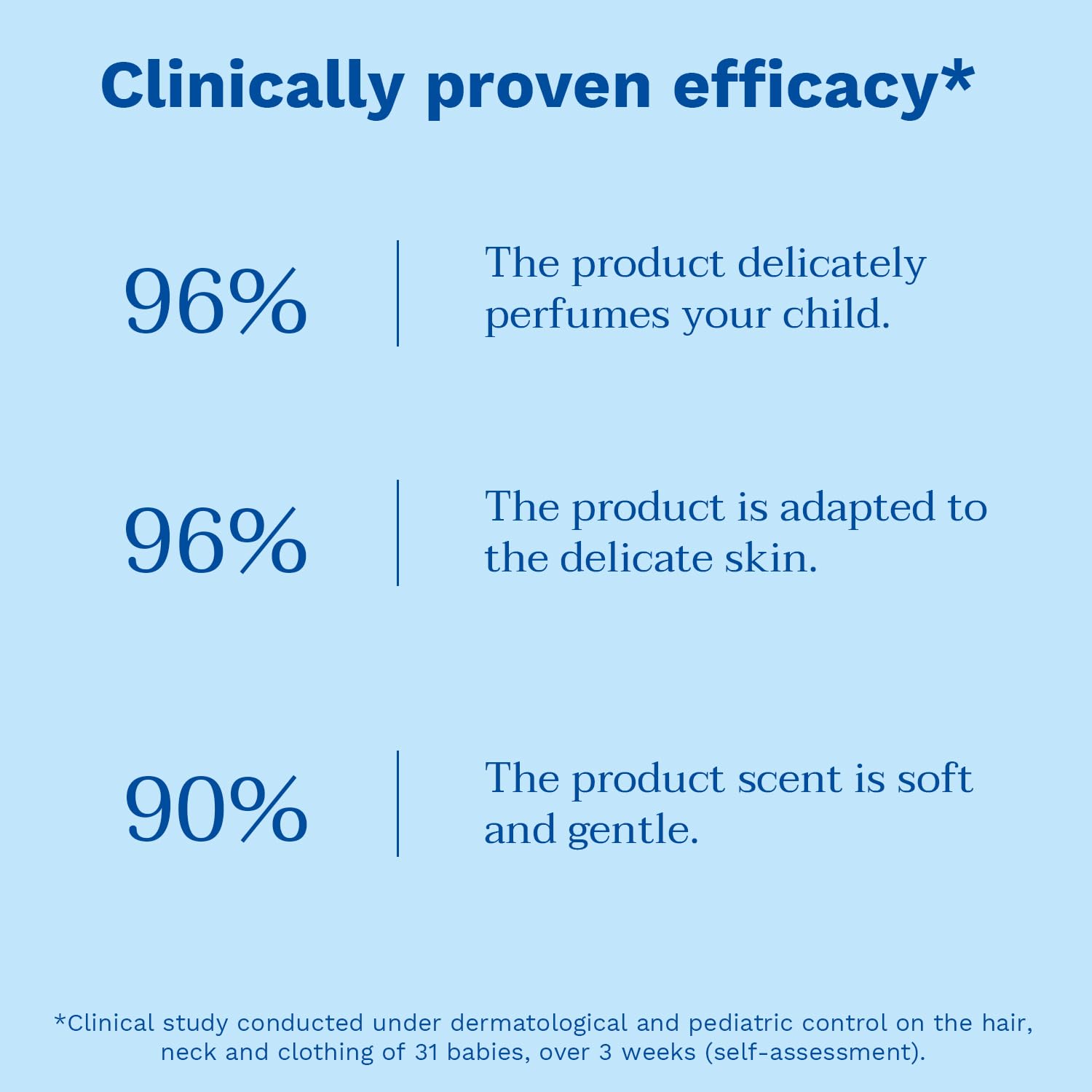 Clinically proven efficacy*

96%

The product delicately perfumes your child.

96%

The product is adapted to the delicate skin.

90%

The product scent is soft and gentle.

*Clinical study conducted under dermatological and pediatric control on the hair, neck and clothing of 31 babies, over 3 weeks (self-assessment).